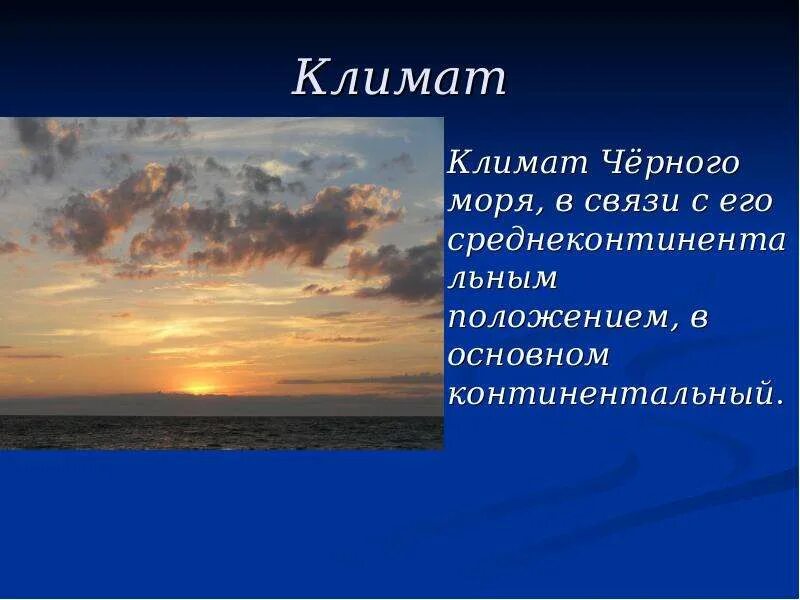 Климат

Климат Чёрного моря, в связи с его среднеконтинентальным положением, в основном континентальный.